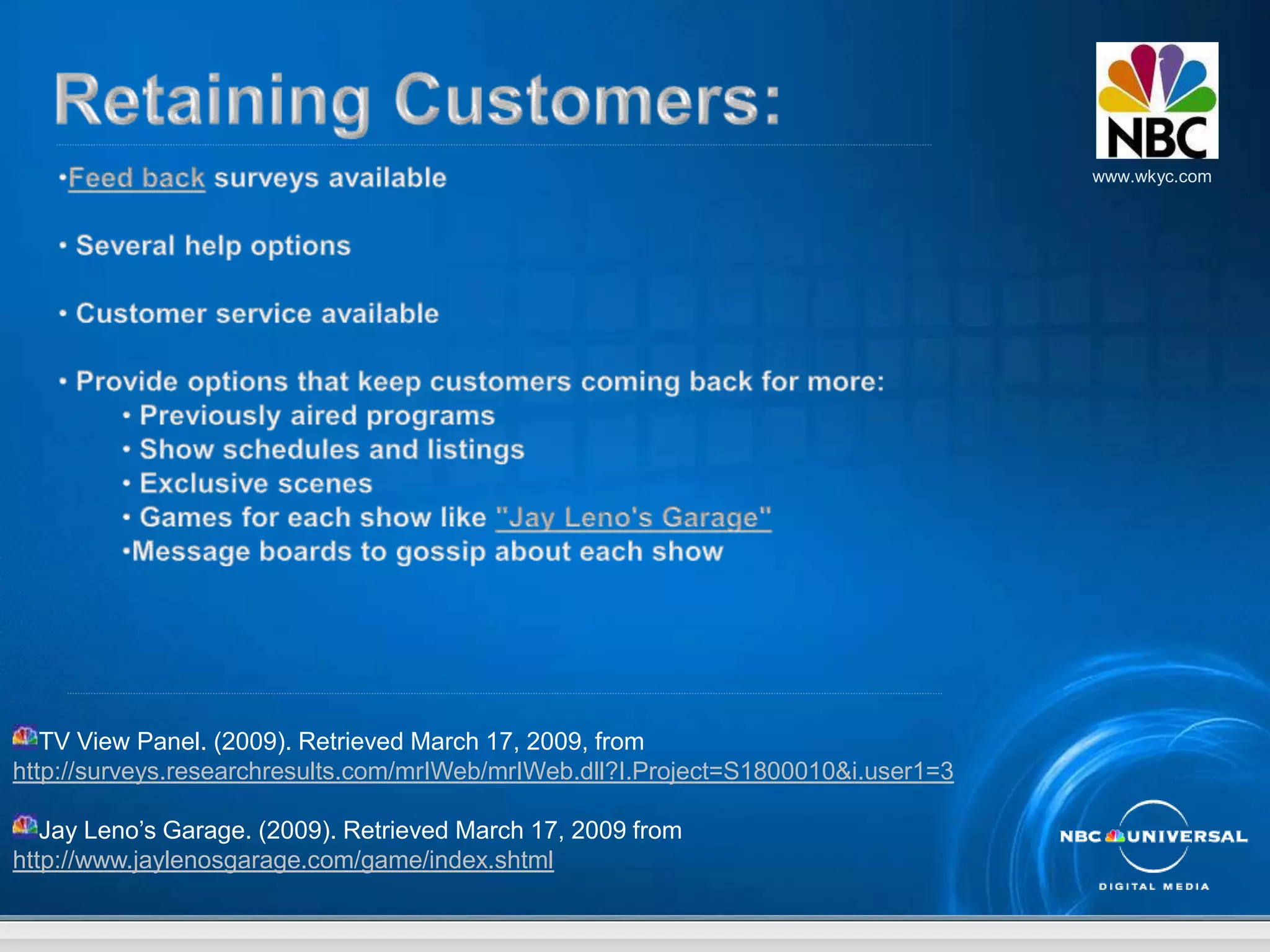 Retaining Customers:

NBC
www.wkyc.com

•Feed back surveys available

• Several help options

• Customer service available

• Provide options that keep customers coming back for more:
• Previously aired programs
• Show schedules and listings
• Exclusive scenes
• Games for each show like "Jay Leno's Garage"
•Message boards to gossip about each show

TV View Panel. (2009). Retrieved March 17, 2009, from http://surveys.researchresults.com/mrIWeb/mrIWeb.dll?I.Project=S1800010&i.user1=3

Jay Leno's Garage. (2009). Retrieved March 17, 2009 from http://www.jaylenosgarage.com/game/index.shtml

NBC UNIVERSAL
DIGITAL MEDIA